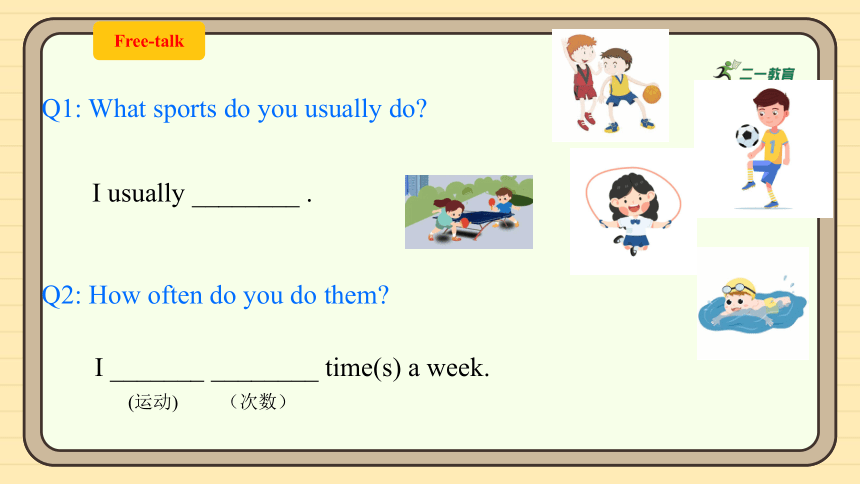 Free-talk

二一教育

Q1: What sports do you usually do?

I usually ________ .

Q2: How often do you do them?

I _______ ________ time(s) a week.

(运动) （次数）